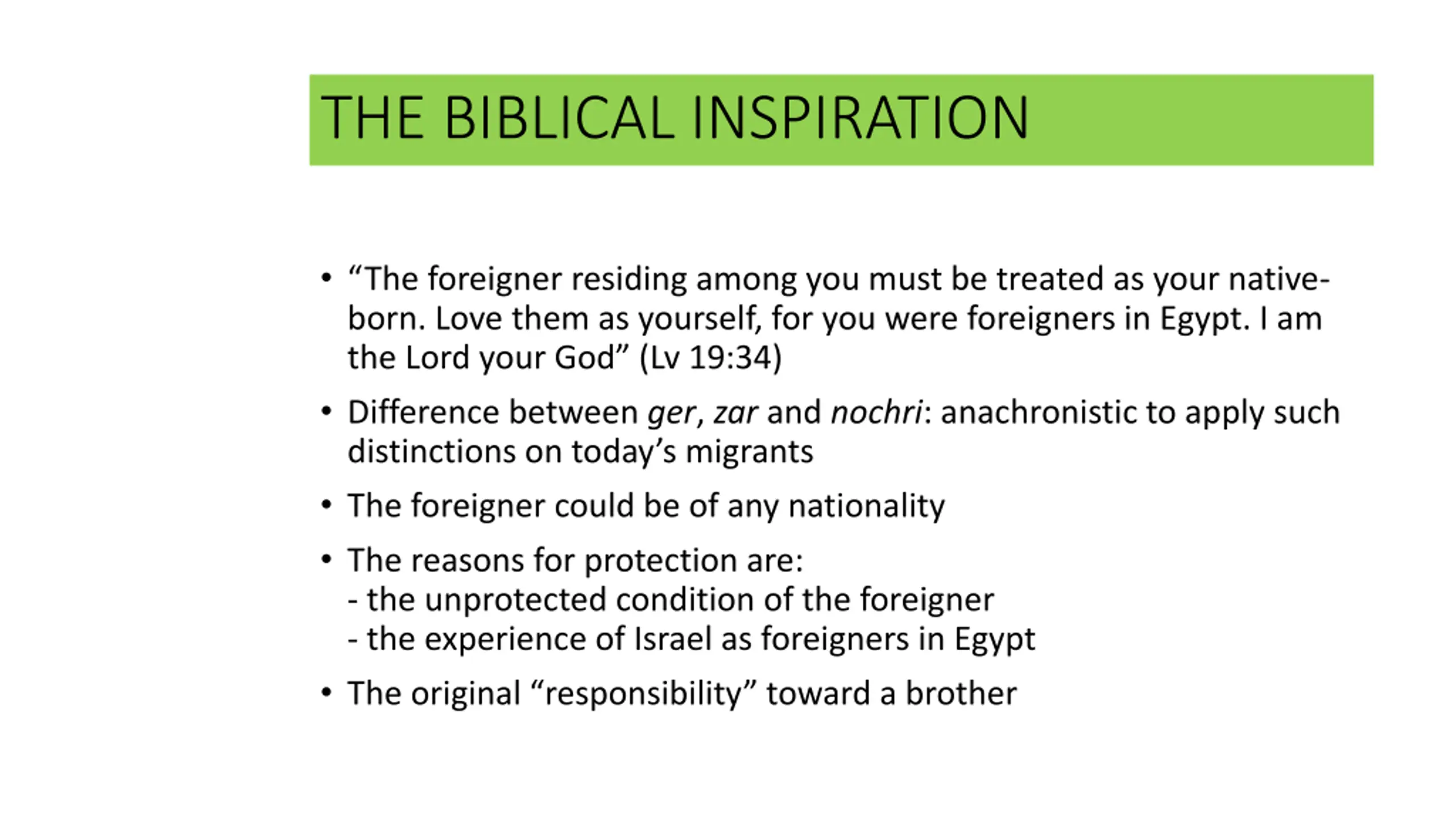 THE BIBLICAL INSPIRATION

• “The foreigner residing among you must be treated as your native-born. Love them as yourself, for you were foreigners in Egypt. I am the Lord your God” (Lv 19:34)

• Difference between ger, zar and nochri: anachronistic to apply such distinctions on today’s migrants

• The foreigner could be of any nationality

• The reasons for protection are:
- the unprotected condition of the foreigner
- the experience of Israel as foreigners in Egypt

• The original “responsibility” toward a brother